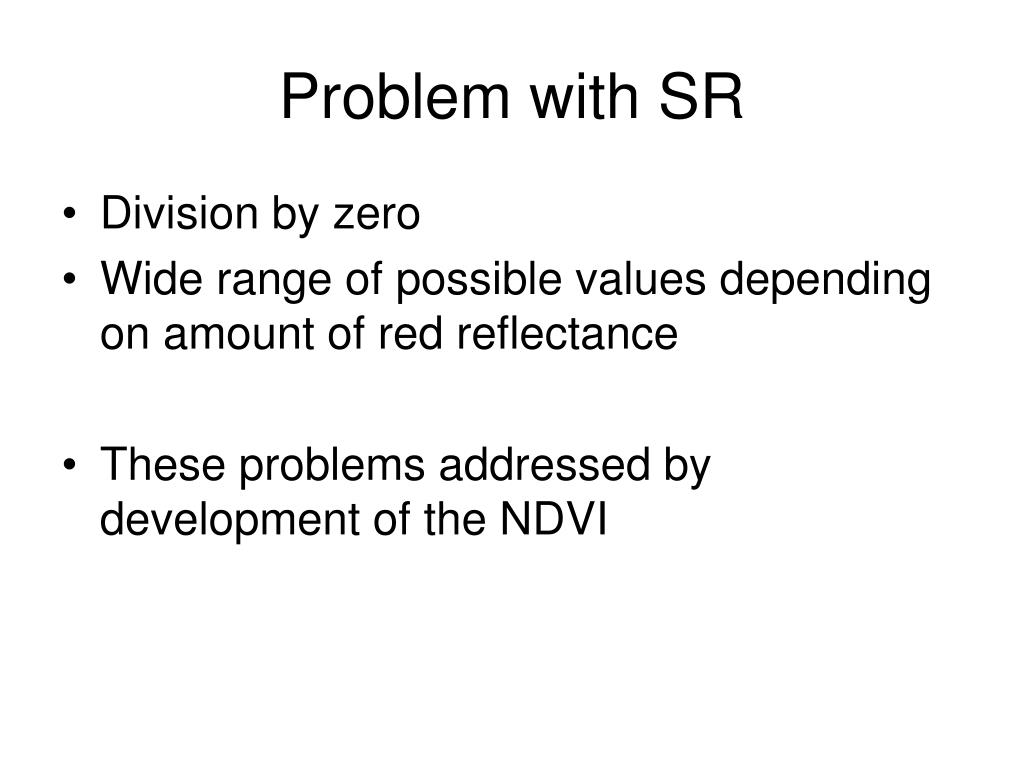 Problem with SR

• Division by zero
• Wide range of possible values depending on amount of red reflectance

• These problems addressed by development of the NDVI